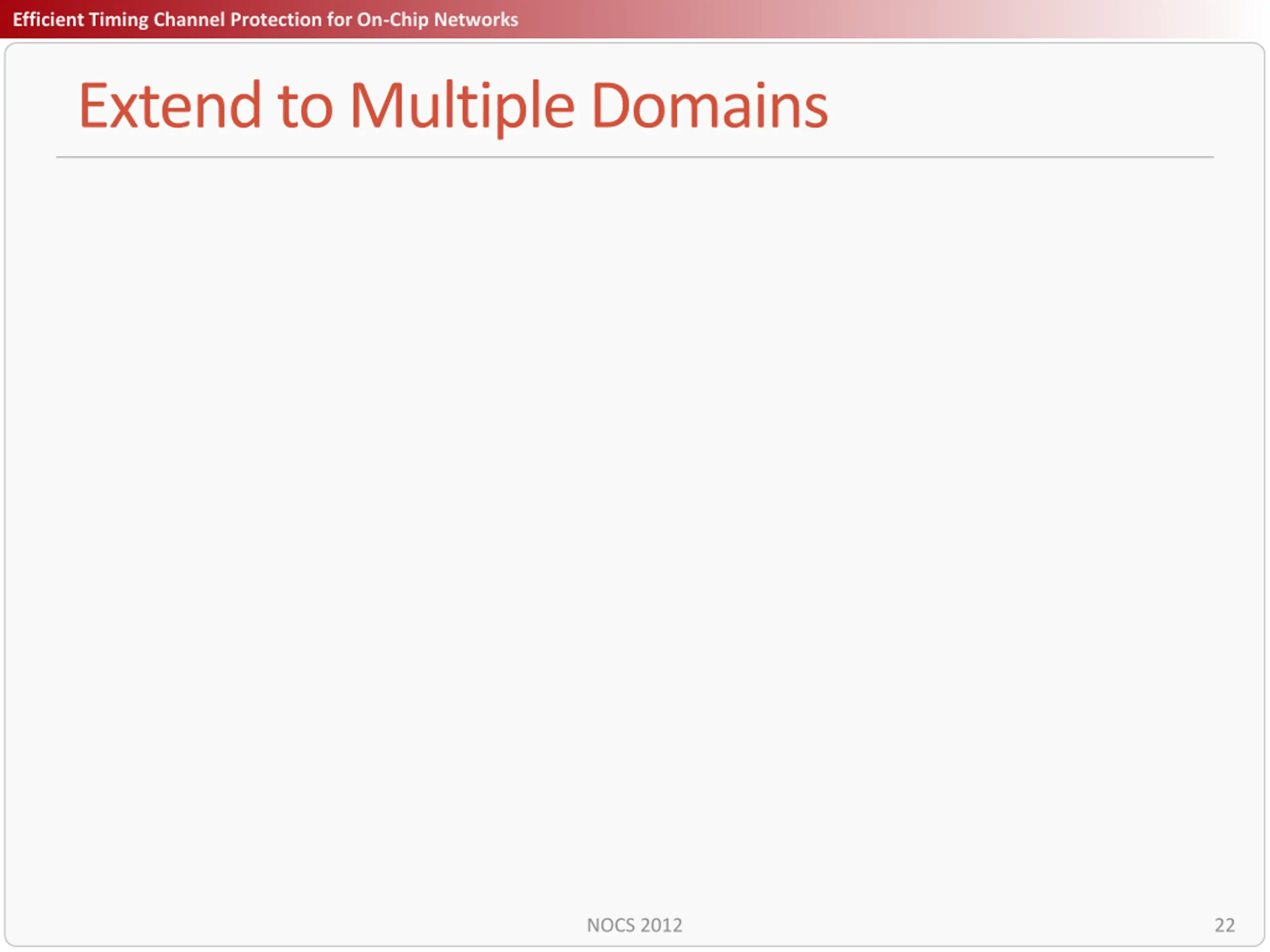 Efficient Timing Channel Protection for On-Chip Networks

Extend to Multiple Domains

NOCS 2012

22